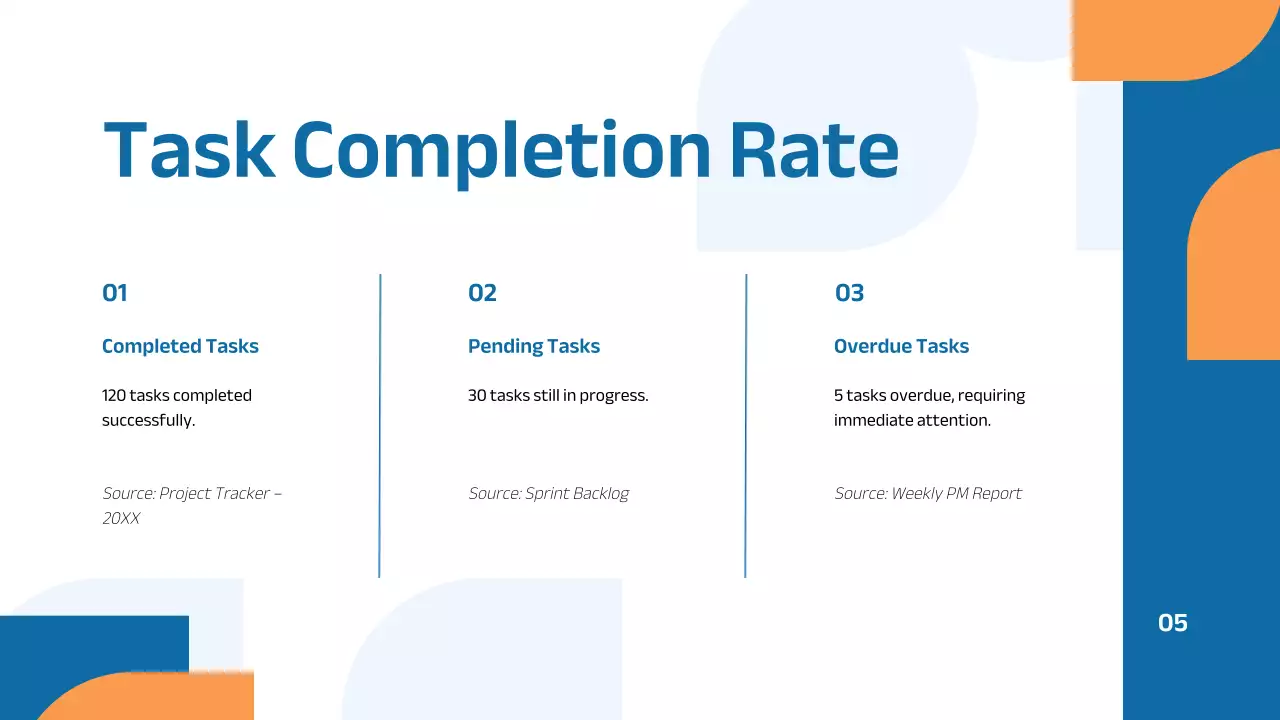 Task Completion Rate

01

Completed Tasks

120 tasks completed successfully.

Source: Project Tracker – 20XX

02

Pending Tasks

30 tasks still in progress.

Source: Sprint Backlog

03

Overdue Tasks

5 tasks overdue, requiring immediate attention.

Source: Weekly PM Report

05